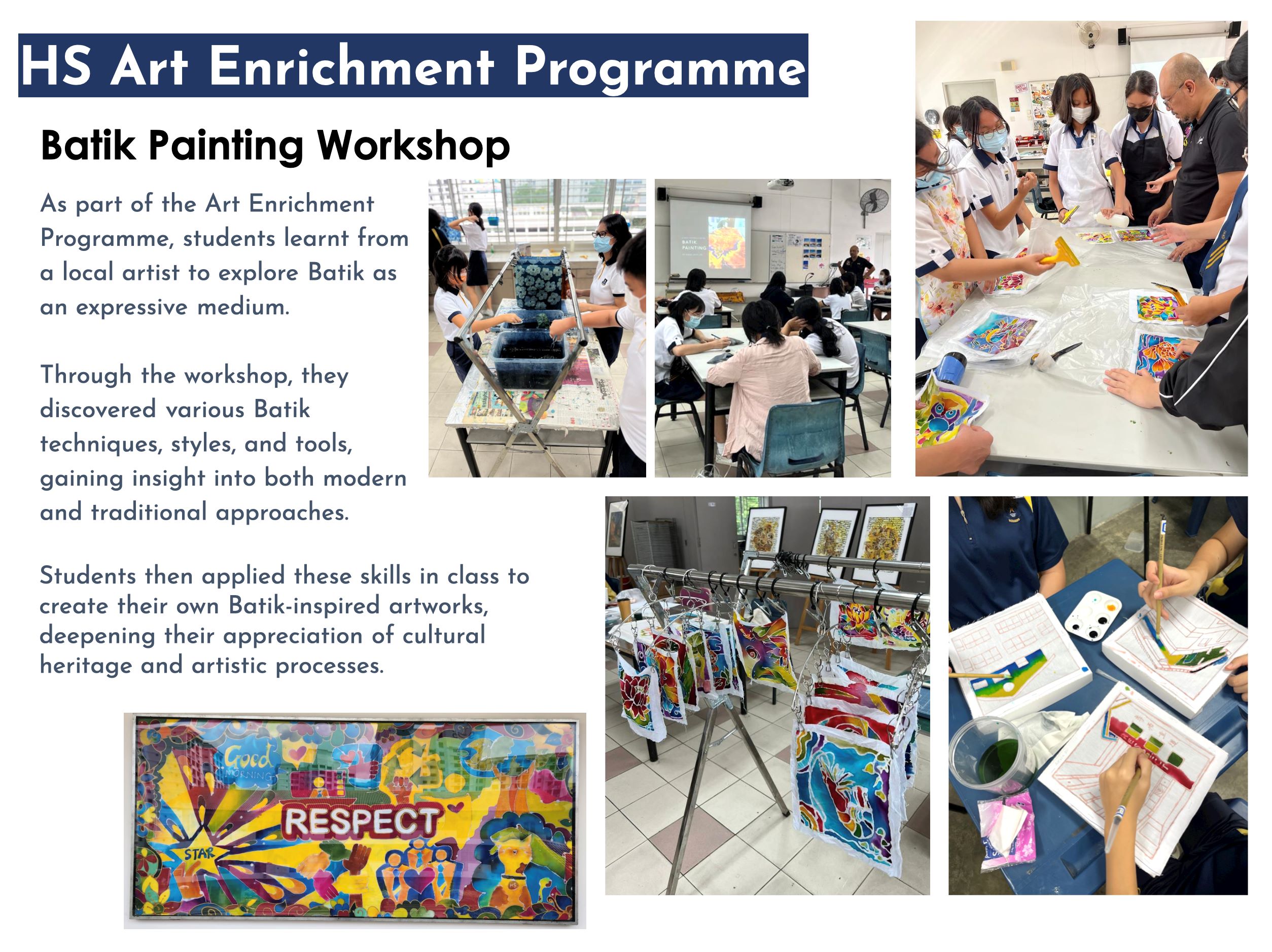 HS Art Enrichment Programme

Batik Painting Workshop

As part of the Art Enrichment Programme, students learnt from a local artist to explore Batik as an expressive medium.

Through the workshop, they discovered various Batik techniques, styles, and tools, gaining insight into both modern and traditional approaches.

Students then applied these skills in class to create their own Batik-inspired artworks, deepening their appreciation of cultural heritage and artistic processes.

BATIK PAINTING

Good MORNING

RESPECT

STAR

HS